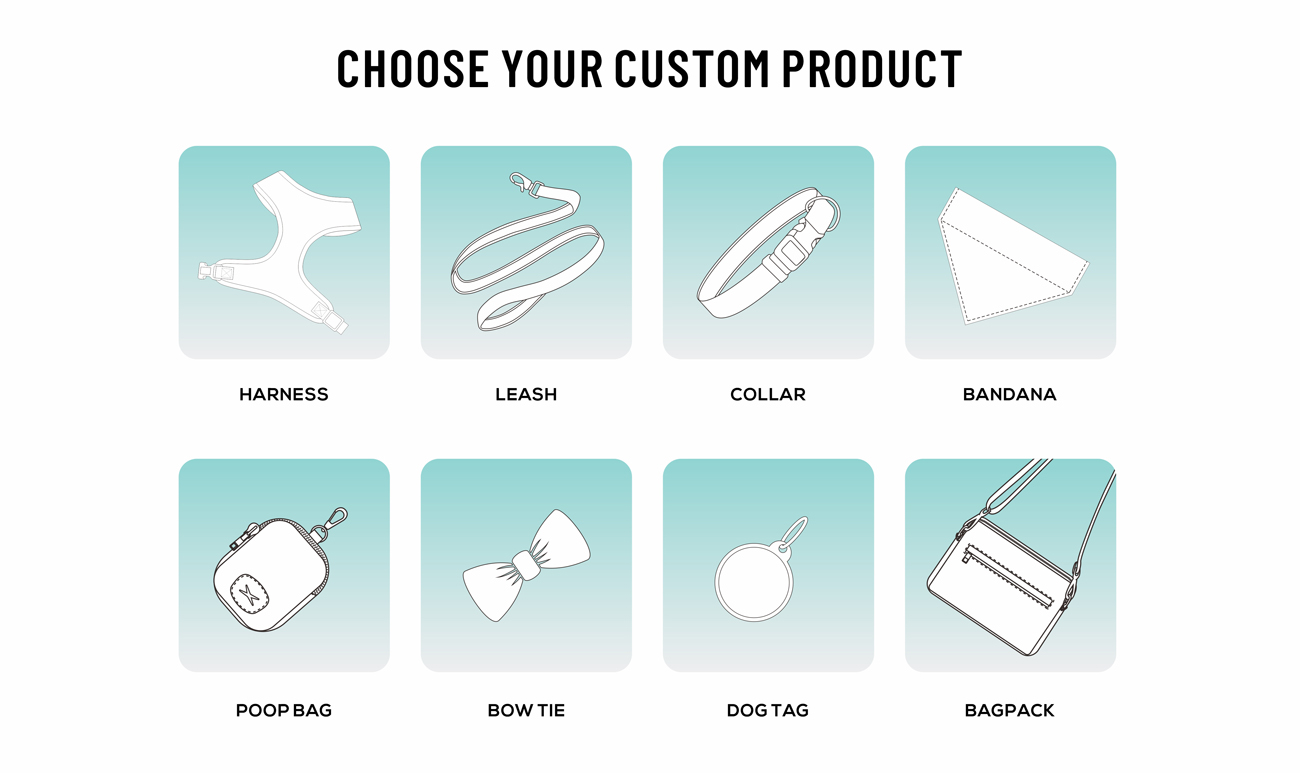 CHOOSE YOUR CUSTOM PRODUCT

HARNESS

LEASH

COLLAR

BANDANA

POOP BAG

BOW TIE

DOG TAG

BAGPACK